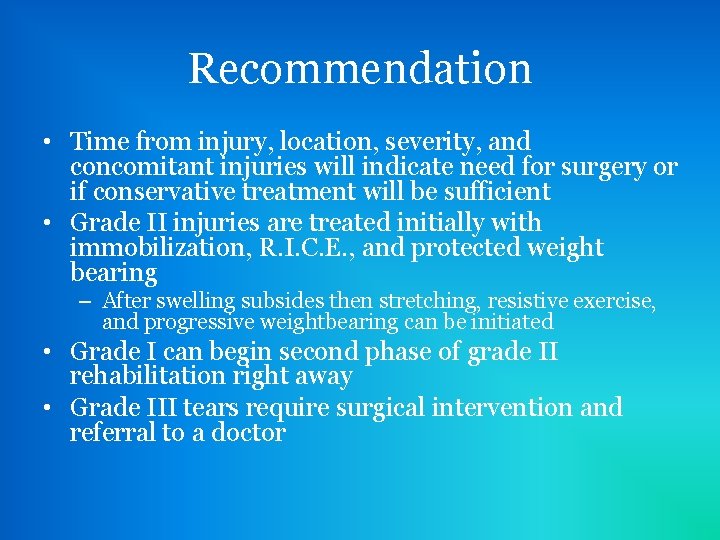 Recommendation

• Time from injury, location, severity, and concomitant injuries will indicate need for surgery or if conservative treatment will be sufficient
• Grade II injuries are treated initially with immobilization, R.I.C.E., and protected weight bearing
– After swelling subsides then stretching, resistive exercise, and progressive weightbearing can be initiated
• Grade I can begin second phase of grade II rehabilitation right away
• Grade III tears require surgical intervention and referral to a doctor